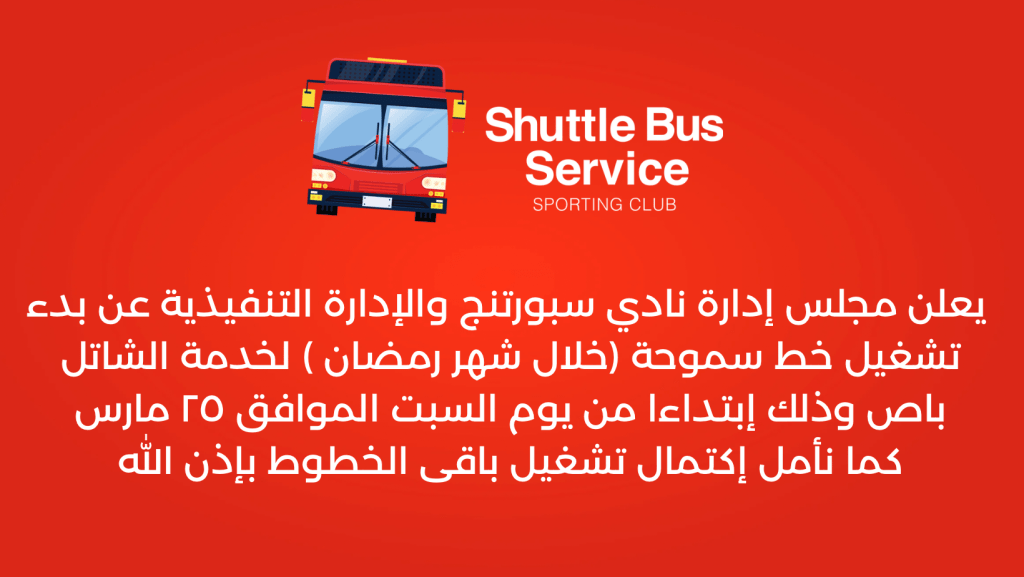 Shuttle Bus Service
SPORTING CLUB

يعلن مجلس إدارة نادي سبورتنج والإدارة التنفيذية عن بدء تشغيل خط سموحة (خلال شهر رمضان ) لخدمة الشاتل باص وذلك إبتداءا من يوم السبت الموافق ٢٥ مارس كما نأمل إكتمال تشغيل باقى الخطوط بإذن الله